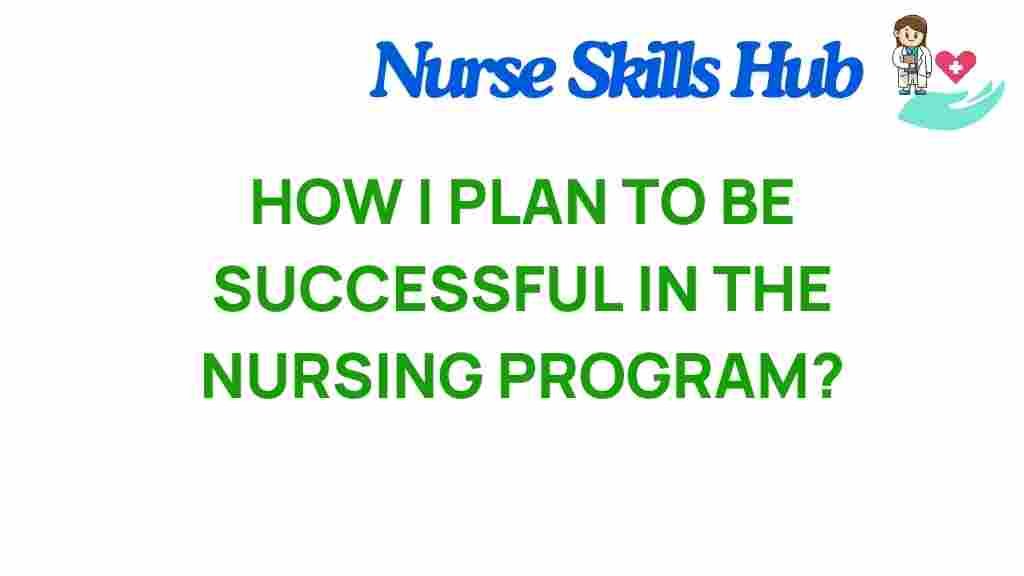 Nurse Skills Hub

HOW I PLAN TO BE SUCCESSFUL IN THE NURSING PROGRAM?